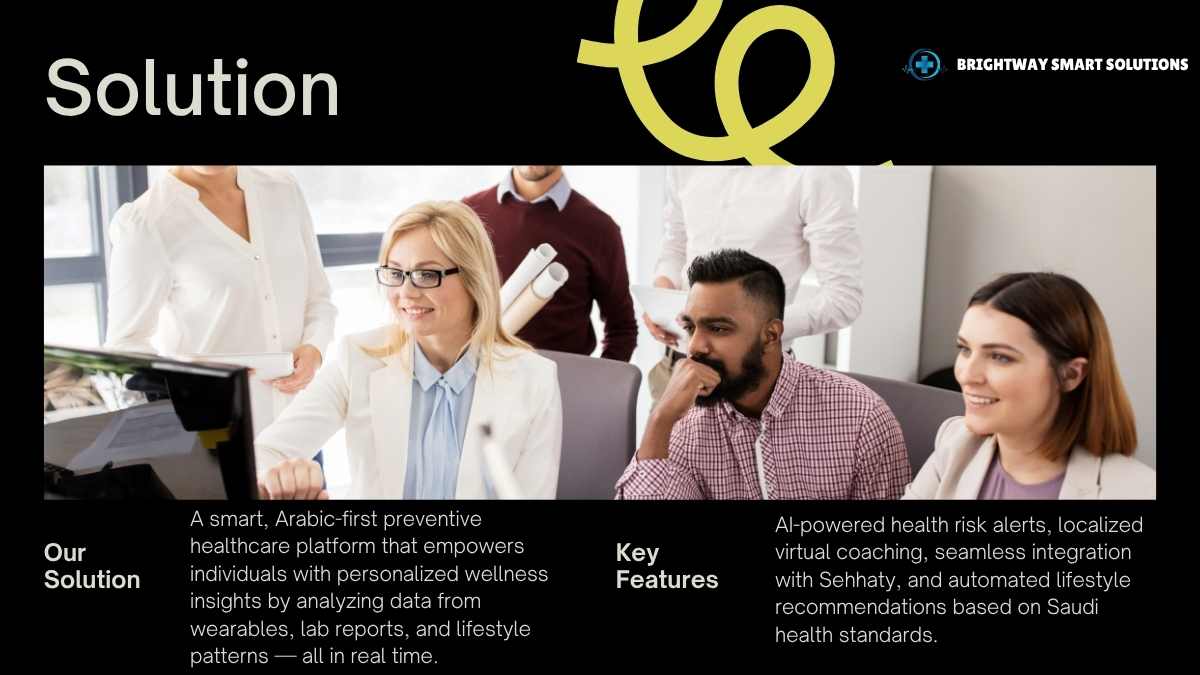 Solution

BRIGHTWAY SMART SOLUTIONS

Our Solution

A smart, Arabic-first preventive healthcare platform that empowers individuals with personalized wellness insights by analyzing data from wearables, lab reports, and lifestyle patterns — all in real time.

Key Features

AI-powered health risk alerts, localized virtual coaching, seamless integration with Sehhaty, and automated lifestyle recommendations based on Saudi health standards.